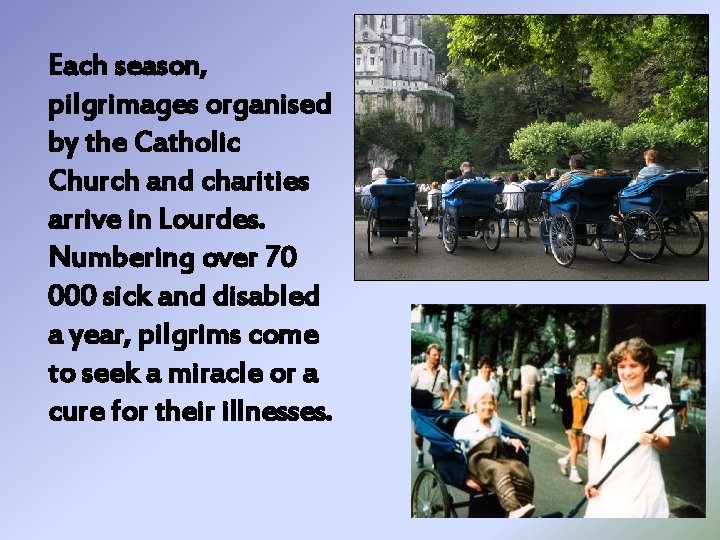 Each season, pilgrimages organised by the Catholic Church and charities arrive in Lourdes. Numbering over 70 000 sick and disabled a year, pilgrims come to seek a miracle or a cure for their illnesses.